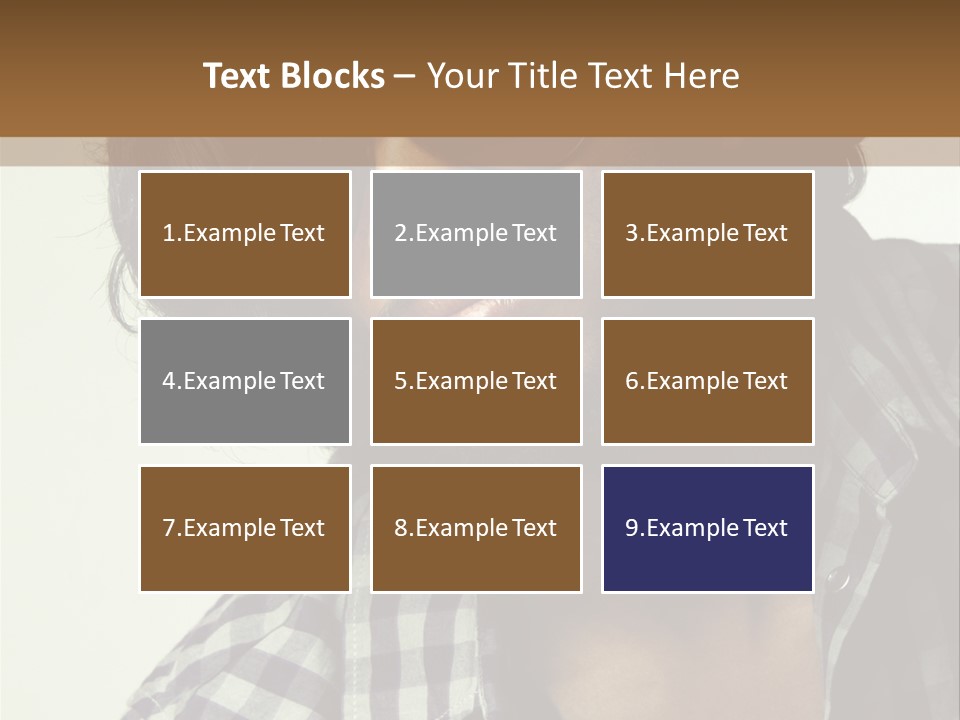 Text Blocks – Your Title Text Here

1.Example Text

2.Example Text

3.Example Text

4.Example Text

5.Example Text

6.Example Text

7.Example Text

8.Example Text

9.Example Text